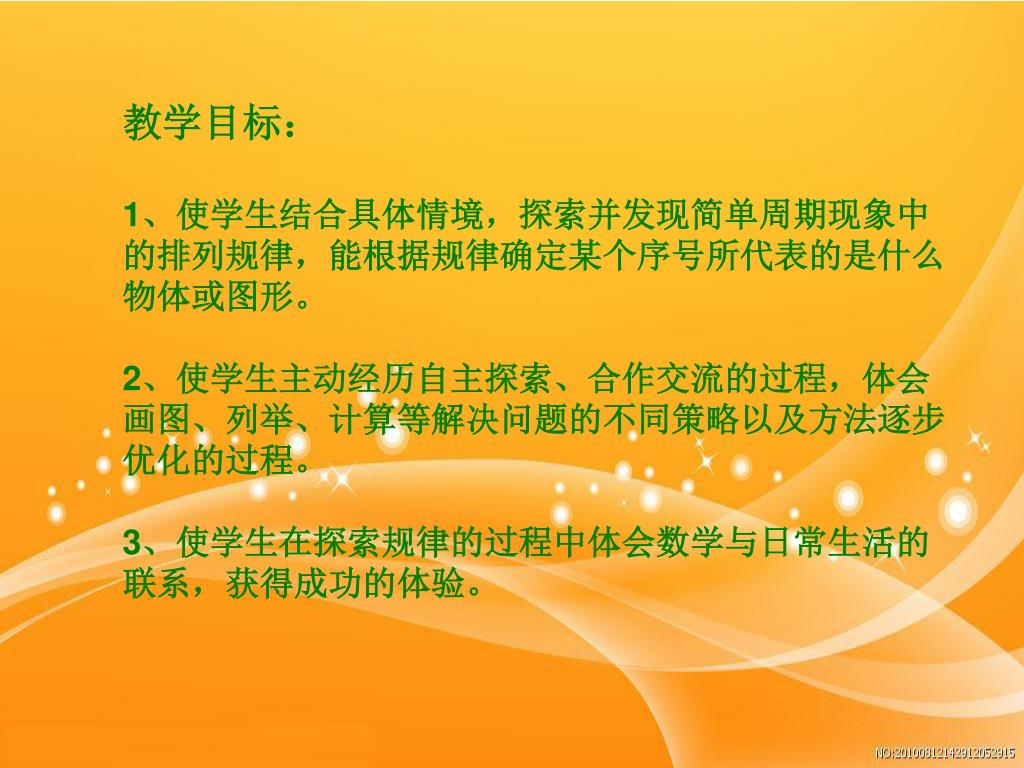 教学目标：

1、使学生结合具体情境，探索并发现简单周期现象中的排列规律，能根据规律确定某个序号所代表的是什么物体或图形。

2、使学生主动经历自主探索、合作交流的过程，体会画图、列举、计算等解决问题的不同策略以及方法逐步优化的过程。

3、使学生在探索规律的过程中体会数学与日常生活的联系，获得成功的体验。

NO:20100812142912052915